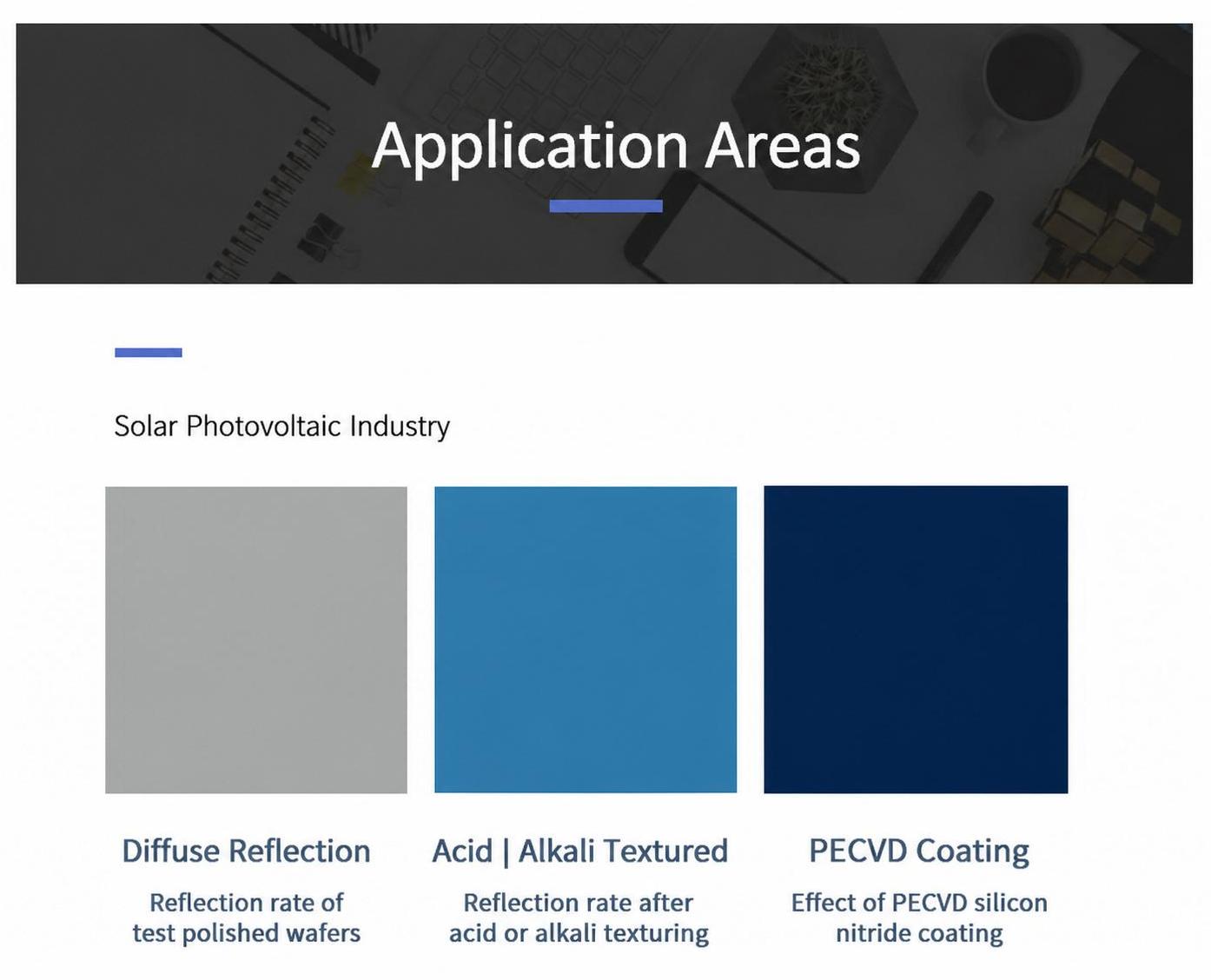 Application Areas

Solar Photovoltaic Industry

Diffuse Reflection

Reflection rate of test polished wafers

Acid | Alkali Textured

Reflection rate after acid or alkali texturing

PECVD Coating

Effect of PECVD silicon nitride coating